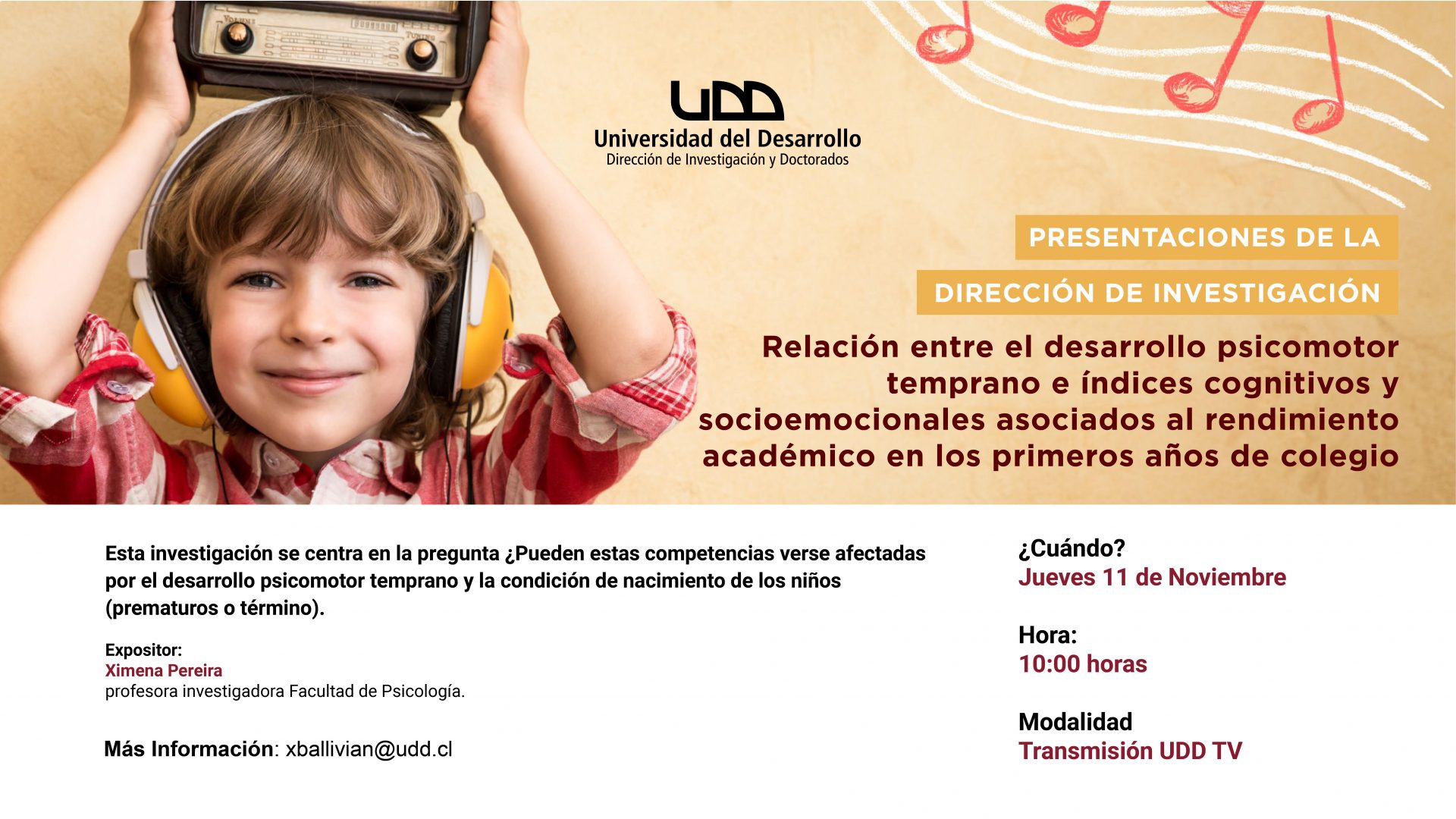 UDD
Universidad del Desarrollo
Dirección de Investigación y Doctorados

PRESENTACIONES DE LA
DIRECCIÓN DE INVESTIGACIÓN

Relación entre el desarrollo psicomotor temprano e índices cognitivos y socioemocionales asociados al rendimiento académico en los primeros años de colegio

Esta investigación se centra en la pregunta ¿Pueden estas competencias verse afectadas por el desarrollo psicomotor temprano y la condición de nacimiento de los niños (prematuros o término).

Expositor:
Ximena Pereira
profesora investigadora Facultad de Psicología.

Más Información: xballivian@udd.cl

¿Cuándo?
Jueves 11 de Noviembre

Hora:
10:00 horas

Modalidad
Transmisión UDD TV